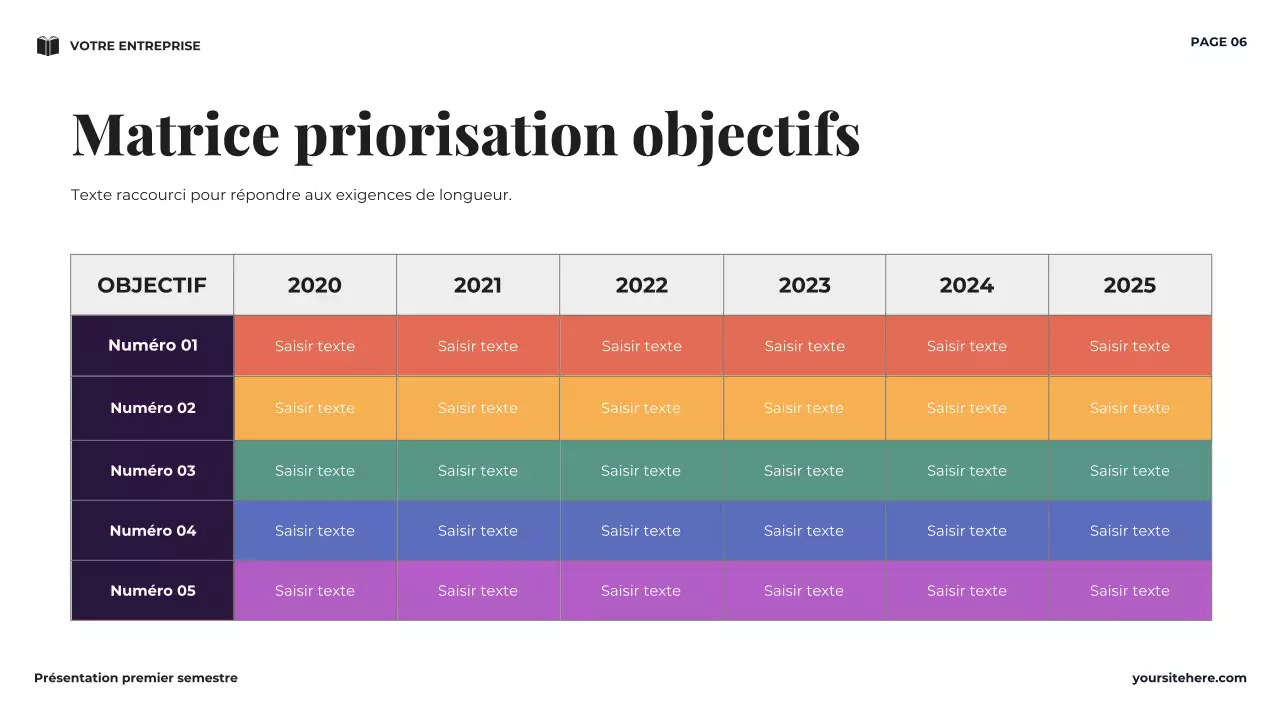 VOTRE ENTREPRISE

PAGE 06

Matrice priorisation objectifs

Texte raccourci pour répondre aux exigences de longueur.

| OBJECTIF | 2020 | 2021 | 2022 | 2023 | 2024 | 2025 |
|---|---|---|---|---|---|---|
| Numéro 01 | Saisir texte | Saisir texte | Saisir texte | Saisir texte | Saisir texte | Saisir texte |
| Numéro 02 | Saisir texte | Saisir texte | Saisir texte | Saisir texte | Saisir texte | Saisir texte |
| Numéro 03 | Saisir texte | Saisir texte | Saisir texte | Saisir texte | Saisir texte | Saisir texte |
| Numéro 04 | Saisir texte | Saisir texte | Saisir texte | Saisir texte | Saisir texte | Saisir texte |
| Numéro 05 | Saisir texte | Saisir texte | Saisir texte | Saisir texte | Saisir texte | Saisir texte |

Présentation premier semestre

yoursitehere.com